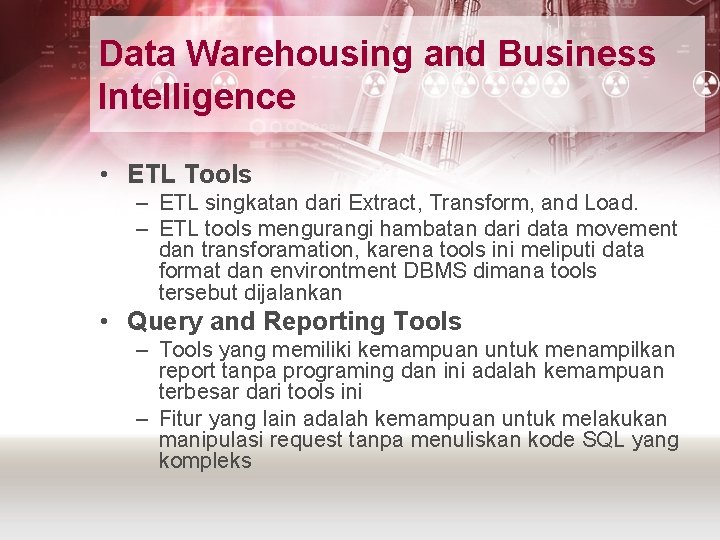 Data Warehousing and Business Intelligence

• ETL Tools
– ETL singkatan dari Extract, Transform, and Load.
– ETL tools mengurangi hambatan dari data movement dan transforamation, karena tools ini meliputi data format dan environtment DBMS dimana tools tersebut dijalankan

• Query and Reporting Tools
– Tools yang memiliki kemampuan untuk menampilkan report tanpa programing dan ini adalah kemampuan terbesar dari tools ini
– Fitur yang lain adalah kemampuan untuk melakukan manipulasi request tanpa menuliskan kode SQL yang kompleks